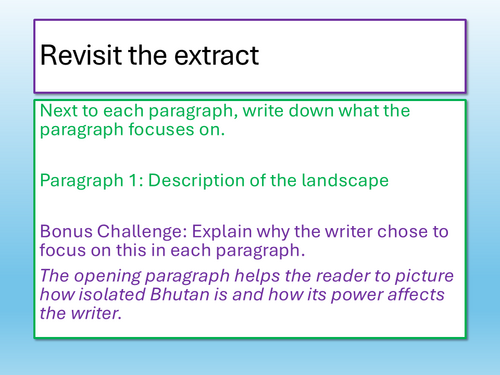 Revisit the extract

Next to each paragraph, write down what the paragraph focuses on.

Paragraph 1: Description of the landscape

Bonus Challenge: Explain why the writer chose to focus on this in each paragraph.

The opening paragraph helps the reader to picture how isolated Bhutan is and how its power affects the writer.